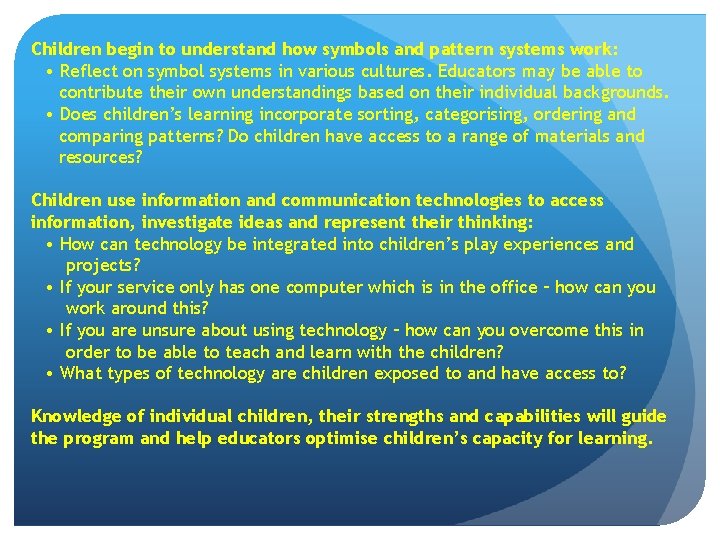 Children begin to understand how symbols and pattern systems work:
• Reflect on symbol systems in various cultures. Educators may be able to contribute their own understandings based on their individual backgrounds.
• Does children's learning incorporate sorting, categorising, ordering and comparing patterns? Do children have access to a range of materials and resources?

Children use information and communication technologies to access information, investigate ideas and represent their thinking:
• How can technology be integrated into children's play experiences and projects?
• If your service only has one computer which is in the office – how can you work around this?
• If you are unsure about using technology – how can you overcome this in order to be able to teach and learn with the children?
• What types of technology are children exposed to and have access to?

Knowledge of individual children, their strengths and capabilities will guide the program and help educators optimise children's capacity for learning.